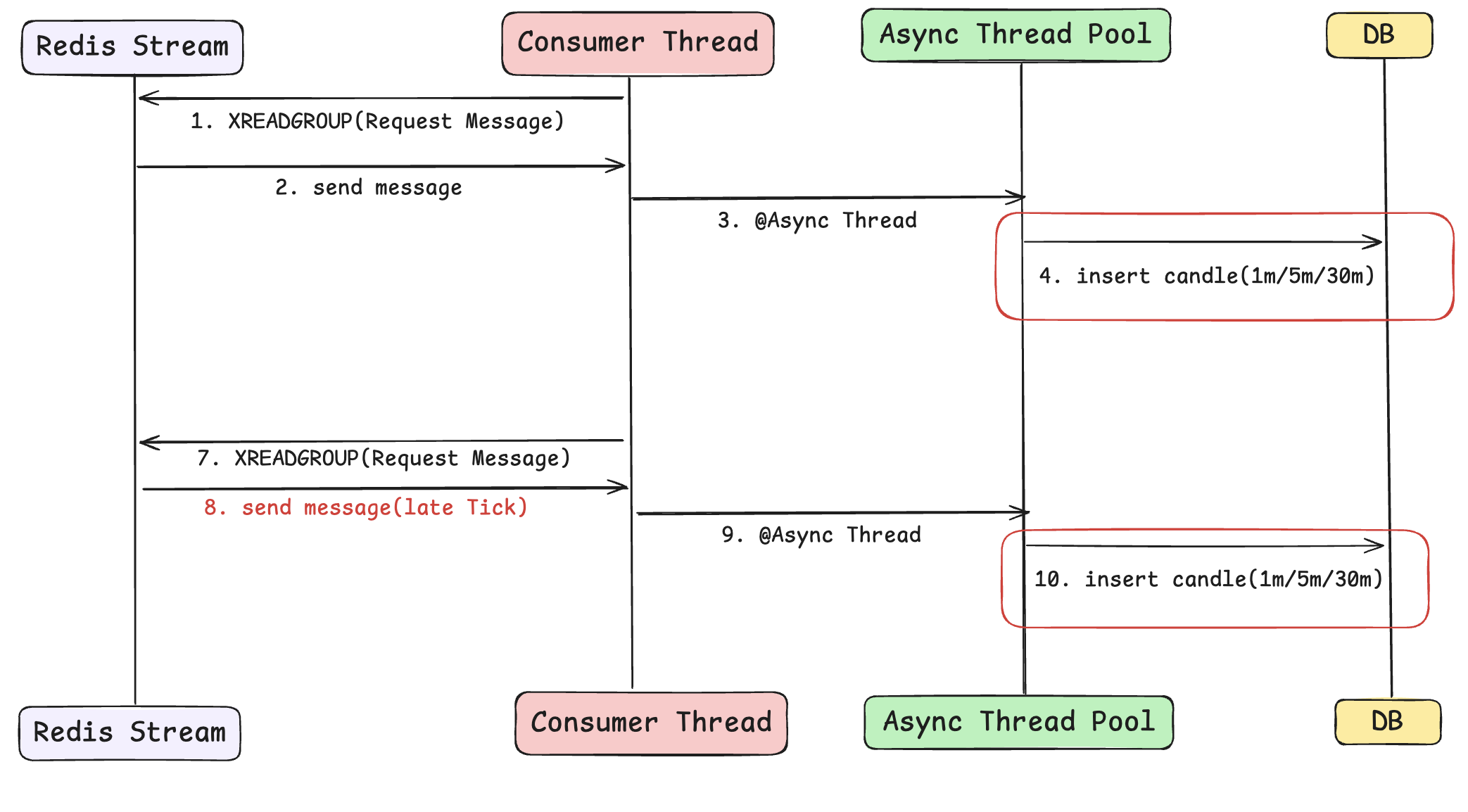 Redis Stream

Consumer Thread

Async Thread Pool

DB

1. XREADGROUP(Request Message)

2. send message

3. @Async Thread

4. insert candle(1m/5m/30m)

7. XREADGROUP(Request Message)

8. send message(late Tick)

9. @Async Thread

10. insert candle(1m/5m/30m)

Redis Stream

Consumer Thread

Async Thread Pool

DB